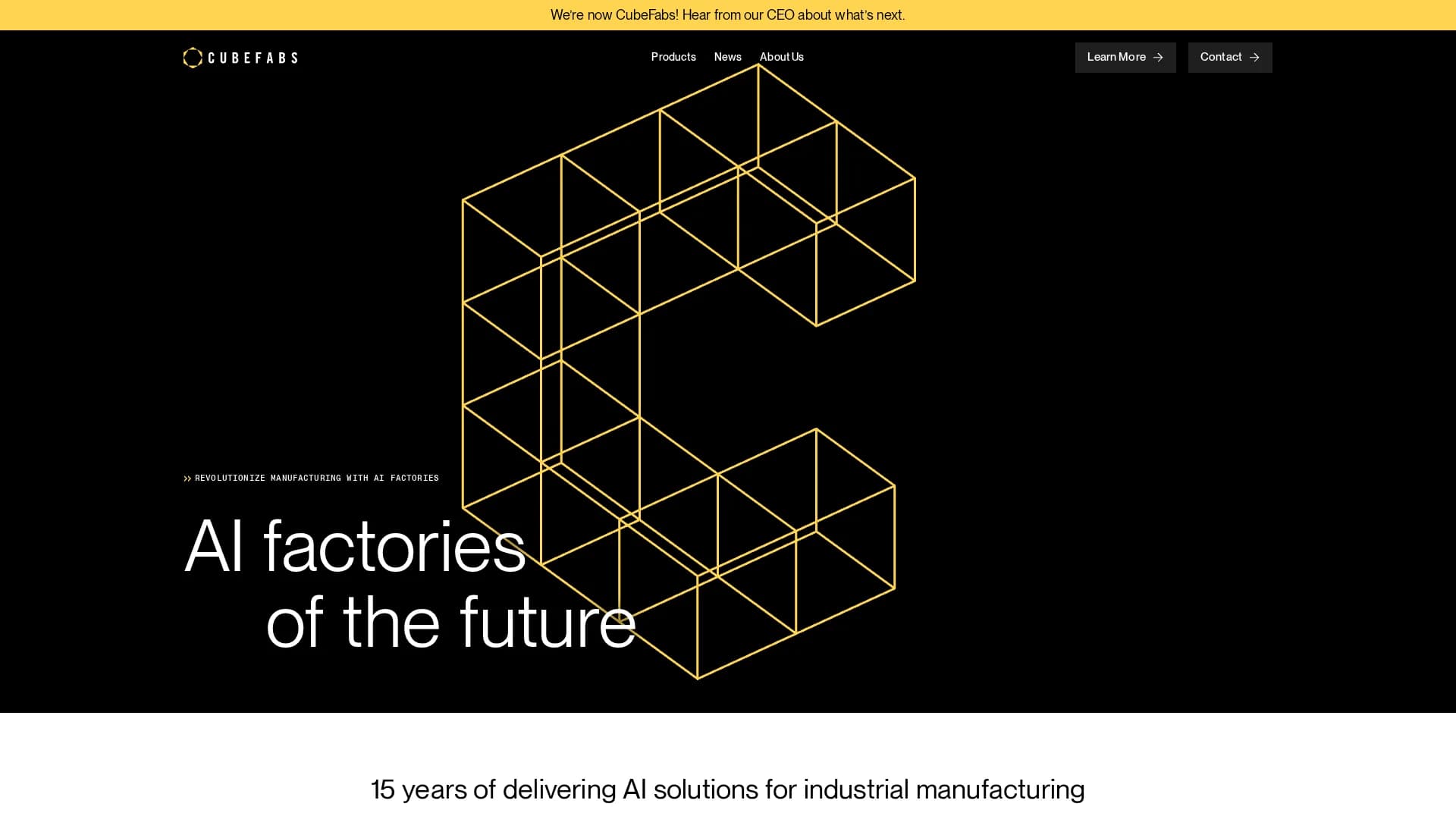 We're now CubeFabs! Hear from our CEO about what's next.

CUBEFABS

Products News About Us

Learn More

Contact

REVOLUTIONIZE MANUFACTURING WITH AI FACTORIES

AI factories of the future

15 years of delivering AI solutions for industrial manufacturing